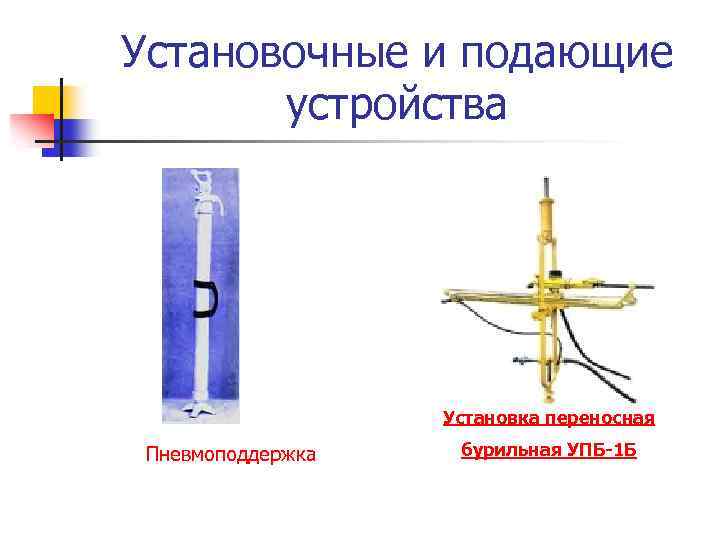 Установочные и подающие устройства

Пневмоподдержка

Установка переносная бурильная УПБ-1Б